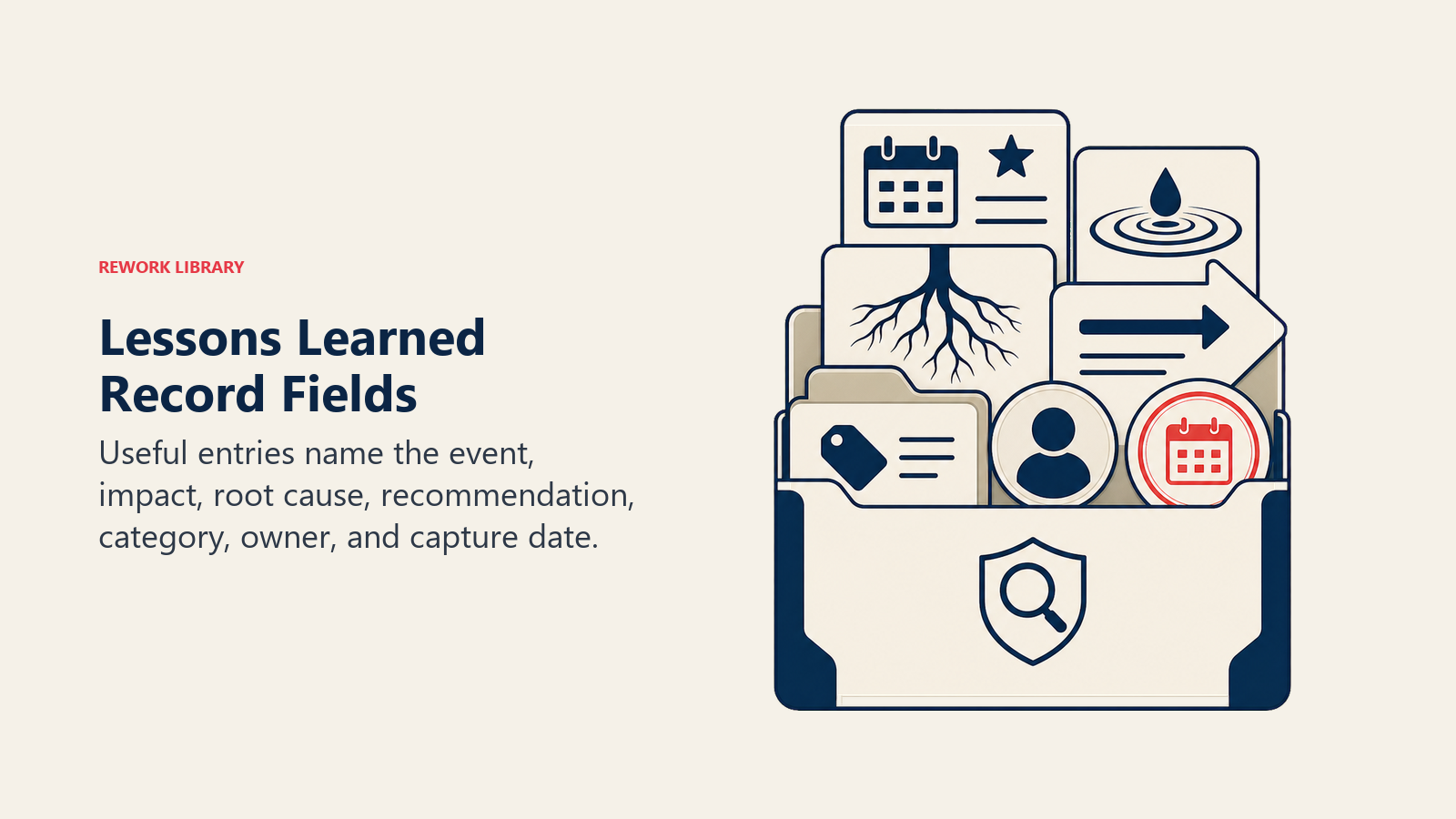 REWORK LIBRARY

Lessons Learned Record Fields

Useful entries name the event, impact, root cause, recommendation, category, owner, and capture date.